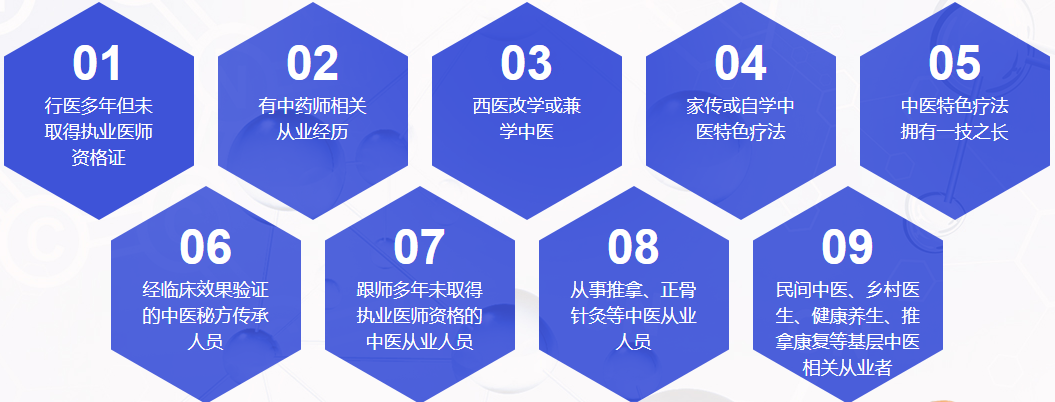 01
行医多年但未取得执业医师资格证

02
有中药师相关从业经历

03
西医改学或兼学中医

04
家传或自学中医特色疗法

05
中医特色疗法拥有一技之长

06
经临床效果验证的中医秘方传承人员

07
跟师多年未取得执业医师资格的中医从业人员

08
从事推拿、正骨针灸等中医从业人员

09
民间中医、乡村医生、健康养生、推拿康复等基层中医相关从业者